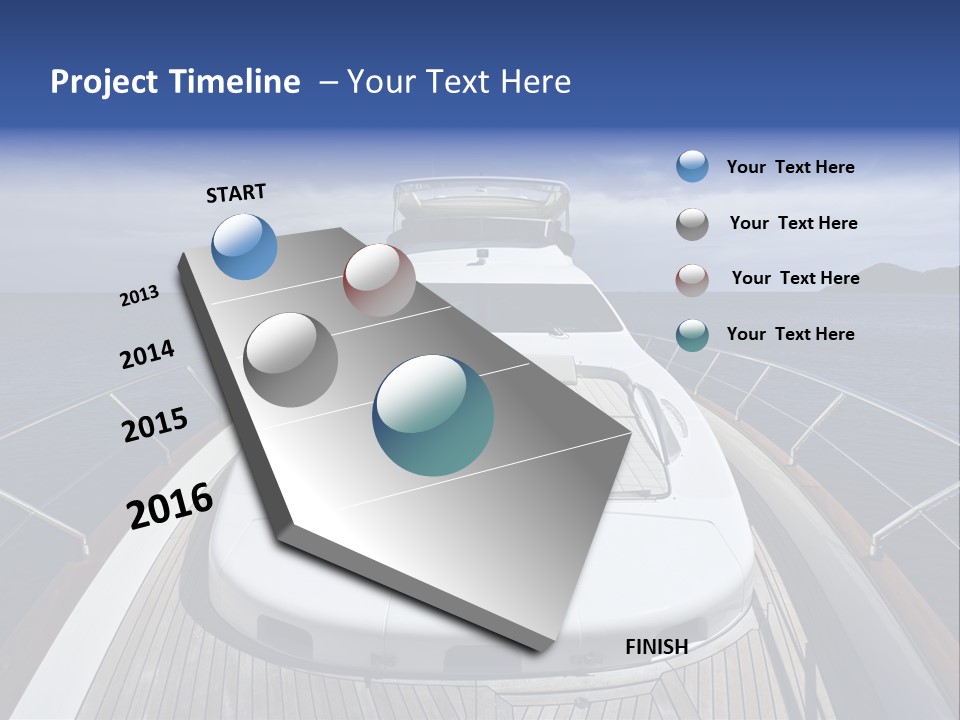 Project Timeline – Your Text Here

START

2013

2014

2015

2016

FINISH

Your Text Here

Your Text Here

Your Text Here

Your Text Here